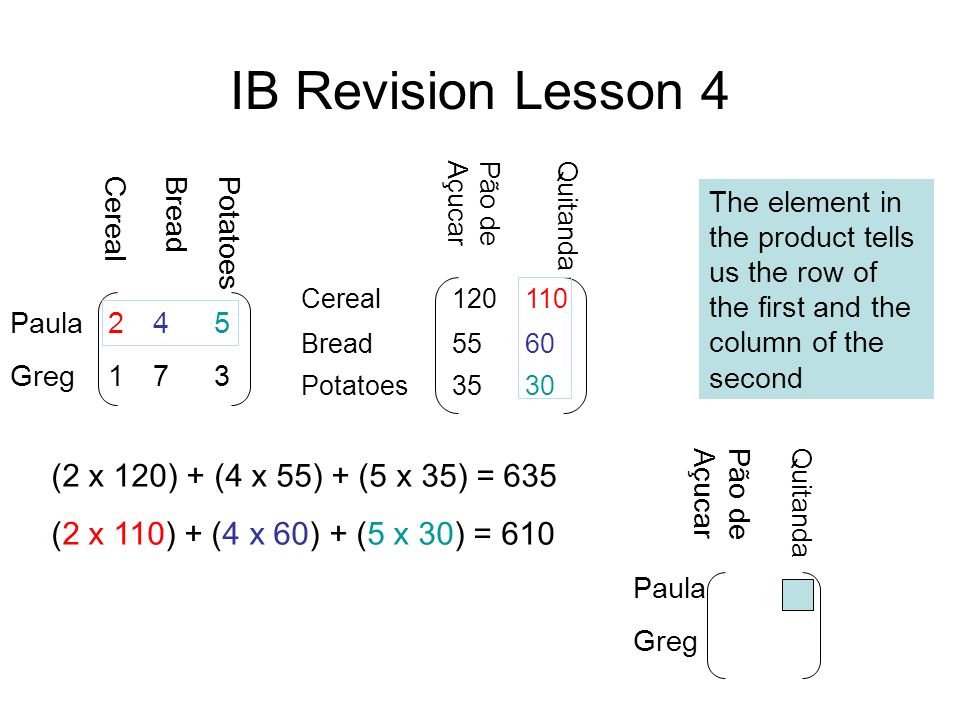 IB Revision Lesson 4

| | Cereal | Bread | Potatoes |
|---|---|---|---|
| Paula | 2 | 4 | 5 |
| Greg | 1 | 7 | 3 |

| | Pão de Açucar | Quitanda |
|---|---|---|
| Cereal | 120 | 110 |
| Bread | 55 | 60 |
| Potatoes | 35 | 30 |

The element in the product tells us the row of the first and the column of the second

(2 x 120) + (4 x 55) + (5 x 35) = 635

(2 x 110) + (4 x 60) + (5 x 30) = 610

| | Pão de Açucar | Quitanda |
|---|---|---|
| Paula | | |
| Greg | | |